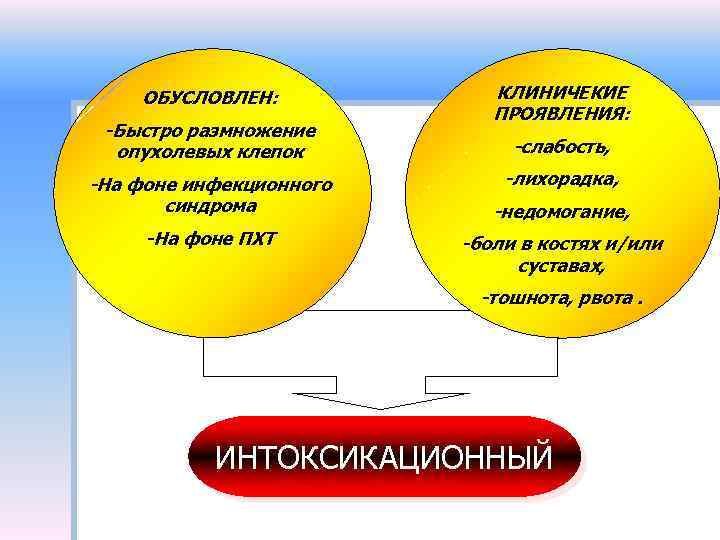 ОБУСЛОВЛЕН:

-Быстро размножение опухолевых клепок

-На фоне инфекционного синдрома

-На фоне ПХТ

КЛИНИЧЕКИЕ ПРОЯВЛЕНИЯ:

-слабость,

-лихорадка,

-недомогание,

-боли в костях и/или суставах,

-тошнота, рвота .

ИНТОКСИКАЦИОННЫЙ